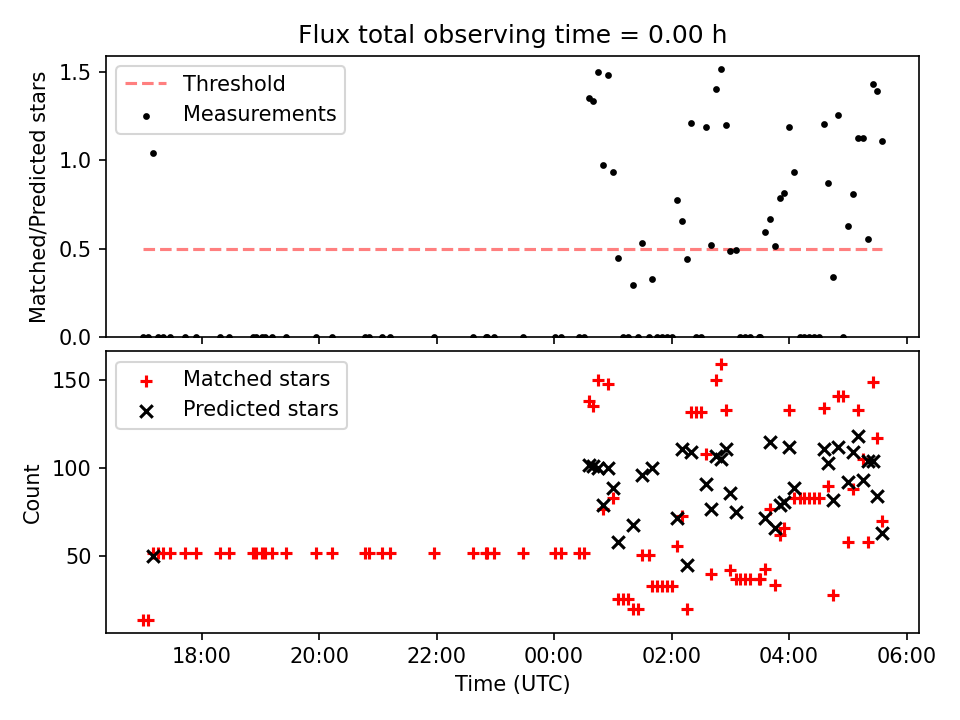 Flux total observing time = 0.00 h

Threshold
Measurements

Matched/Predicted stars

1.5
1.0
0.5
0.0

Matched stars
Predicted stars

Count

150
100
50

18:00
20:00
22:00
00:00
02:00
04:00
06:00

Time (UTC)